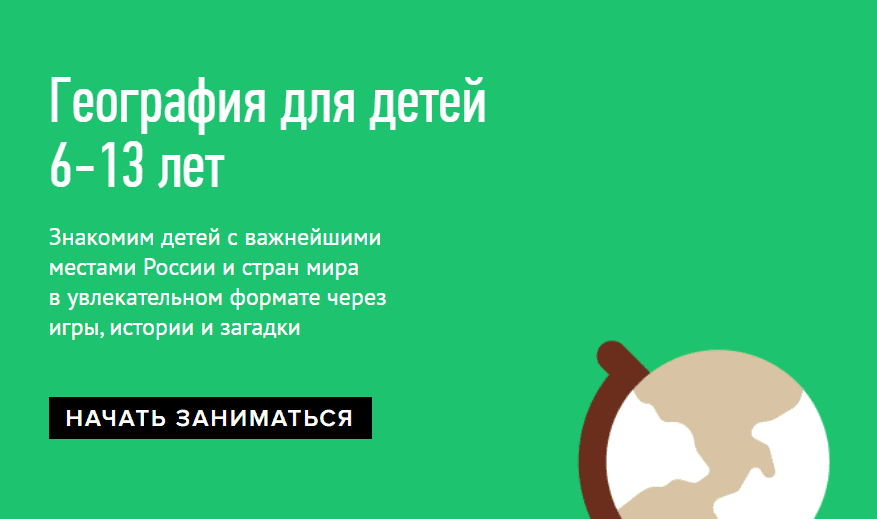 География для детей 6–13 лет

Знакомим детей с важнейшими местами России и стран мира в увлекательном формате через игры, истории и загадки

НАЧАТЬ ЗАНИМАТЬСЯ